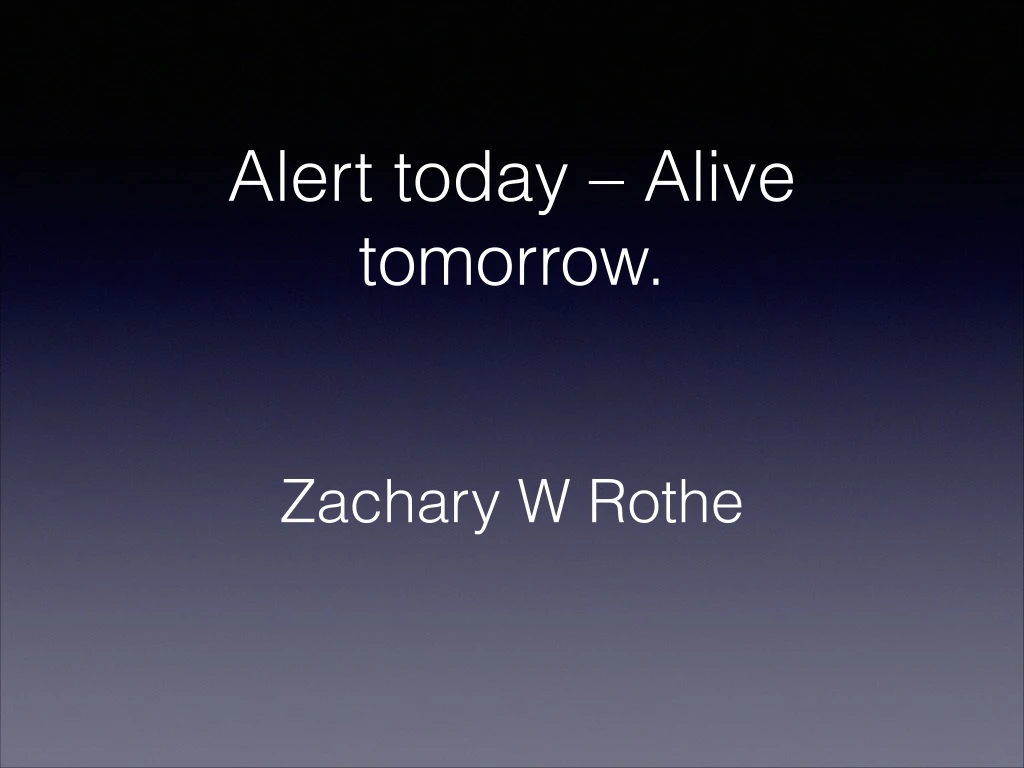 Alert today – Alive tomorrow.

Zachary W Rothe